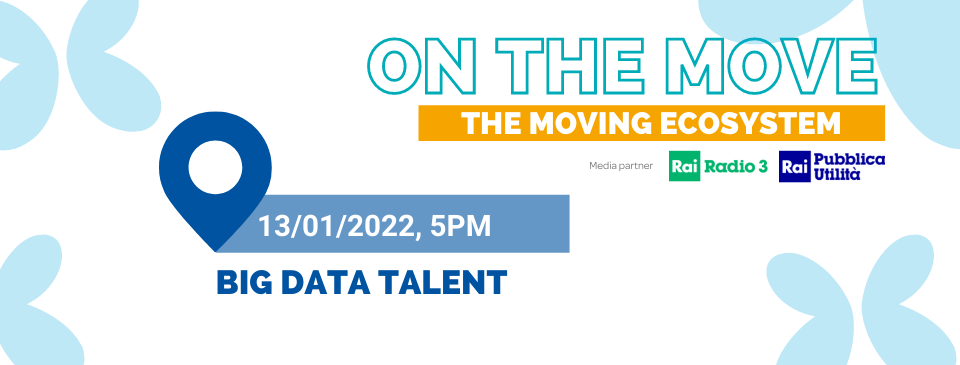 ON THE MOVE
THE MOVING ECOSYSTEM

Media partner Rai Radio 3 Rai Pubblica Utilità

13/01/2022, 5PM

BIG DATA TALENT